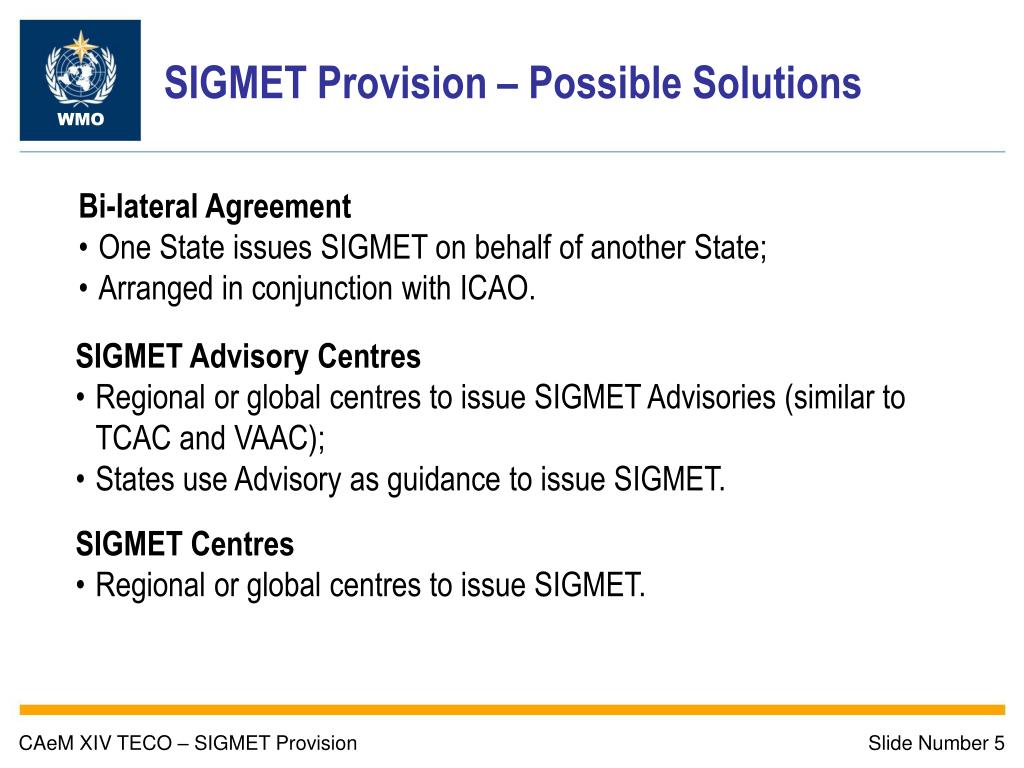 WMO

SIGMET Provision – Possible Solutions

Bi-lateral Agreement
• One State issues SIGMET on behalf of another State;
• Arranged in conjunction with ICAO.

SIGMET Advisory Centres
• Regional or global centres to issue SIGMET Advisories (similar to TCAC and VAAC);
• States use Advisory as guidance to issue SIGMET.

SIGMET Centres
• Regional or global centres to issue SIGMET.

CAeM XIV TECO – SIGMET Provision

Slide Number 5